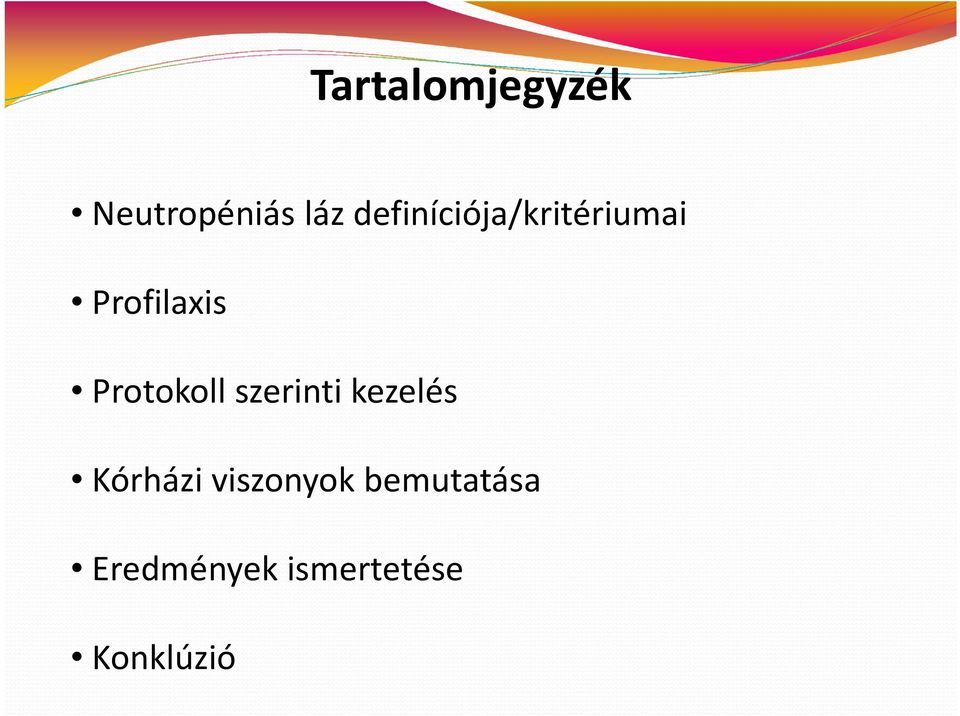 Tartalomjegyzék

• Neutropéniás láz definíciója/kritériumai

• Profilaxis

• Protokoll szerinti kezelés

• Kórházi viszonyok bemutatása

• Eredmények ismertetése

• Konklúzió